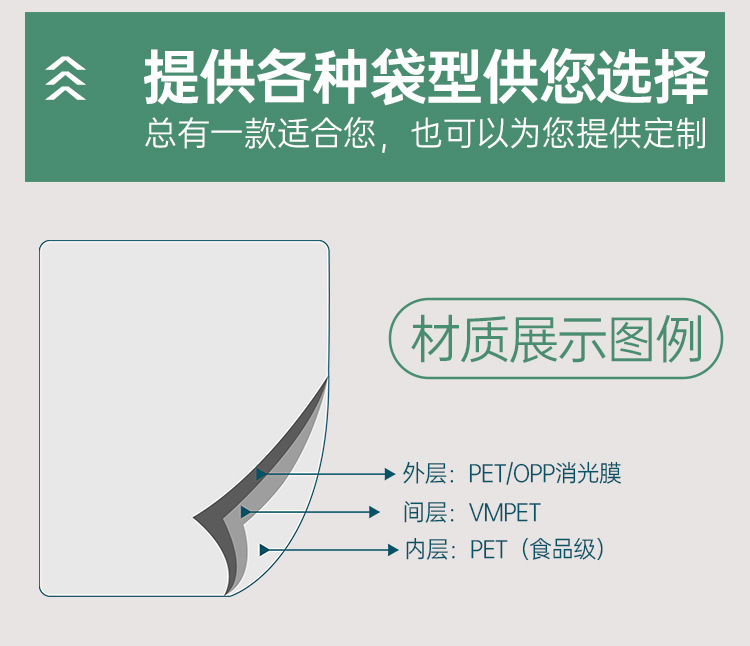 提供各种袋型供您选择

总有一款适合您，也可以为您提供定制

材质展示图例

外层：PET/OPP消光膜

间层：VMPET

内层：PET（食品级）